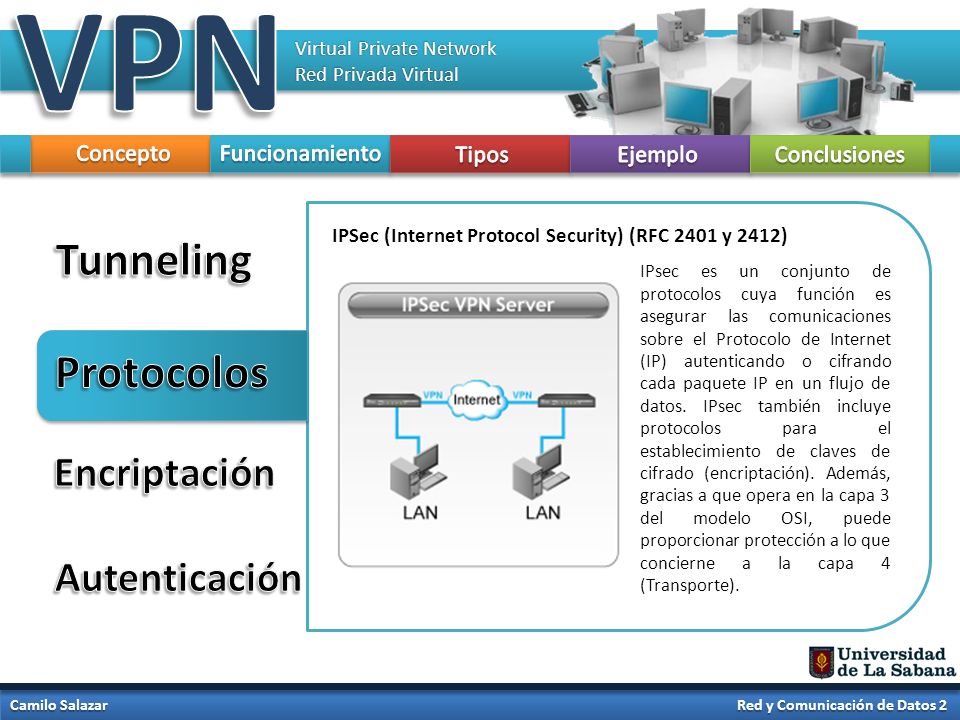 VPN

Virtual Private Network
Red Privada Virtual

Concepto
Funcionamiento
Tipos
Ejemplo
Conclusiones

Tunneling

Protocolos

Encriptación

Autenticación

IPSec (Internet Protocol Security) (RFC 2401 y 2412)

IPSec VPN Server

VPN
Internet
VPN

LAN
LAN

IPsec es un conjunto de protocolos cuya función es asegurar las comunicaciones sobre el Protocolo de Internet (IP) autenticando o cifrando cada paquete IP en un flujo de datos. IPsec también incluye protocolos para el establecimiento de claves de cifrado (encriptación). Además, gracias a que opera en la capa 3 del modelo OSI, puede proporcionar protección a lo que concierne a la capa 4 (Transporte).

Universidad de La Sabana

Camilo Salazar
Red y Comunicación de Datos 2